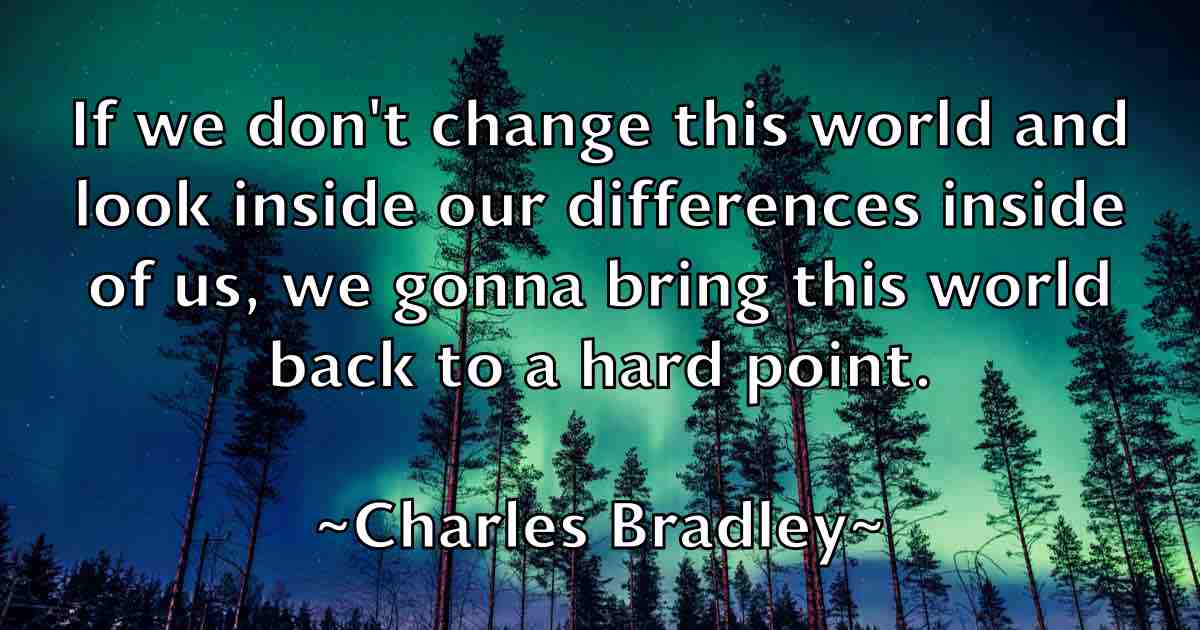 If we don't change this world and look inside our differences inside of us, we gonna bring this world back to a hard point.

~Charles Bradley~